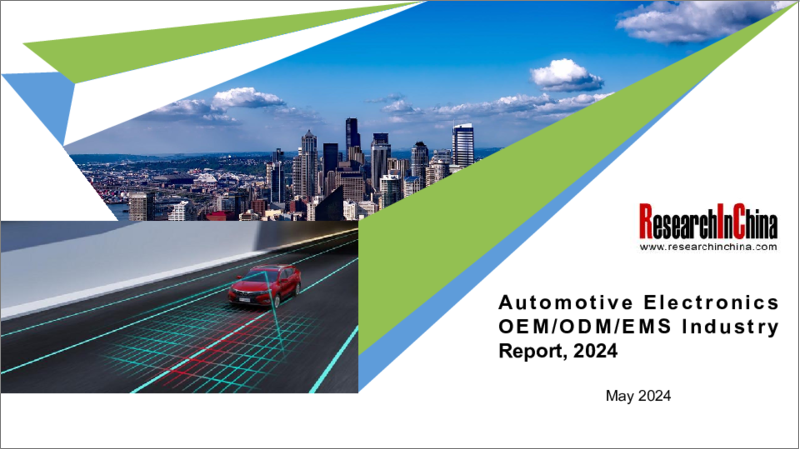 ResearchInChina
www.researchinchina.com

Automotive Electronics OEM/ODM/EMS Industry Report, 2024

May 2024